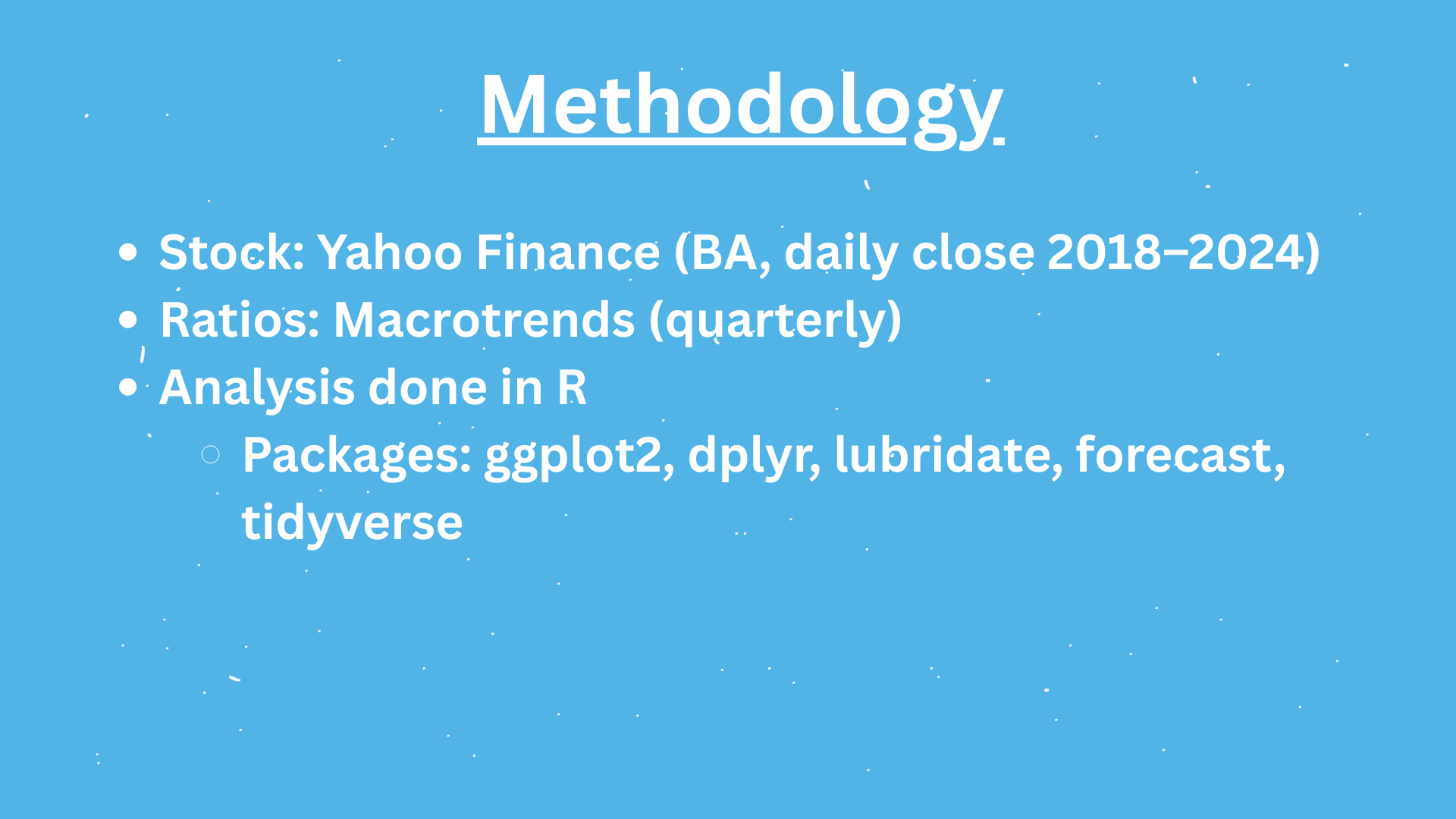 Methodology

- Stock: Yahoo Finance (BA, daily close 2018–2024)
- Ratios: Macrotrends (quarterly)
- Analysis done in R
  - Packages: ggplot2, dplyr, lubridate, forecast, tidyverse